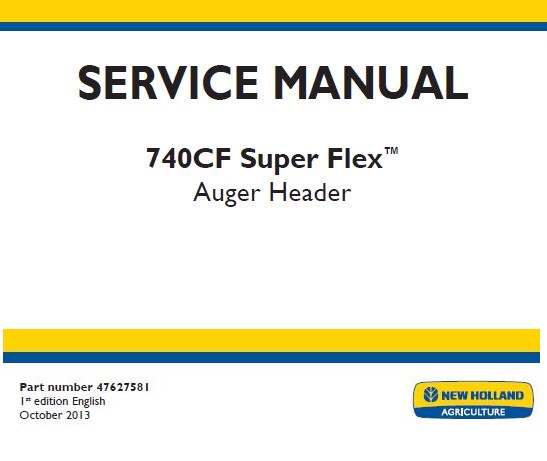 SERVICE MANUAL

740CF Super Flex™
Auger Header

Part number 47627581
1st edition English
October 2013

NEW HOLLAND
AGRICULTURE